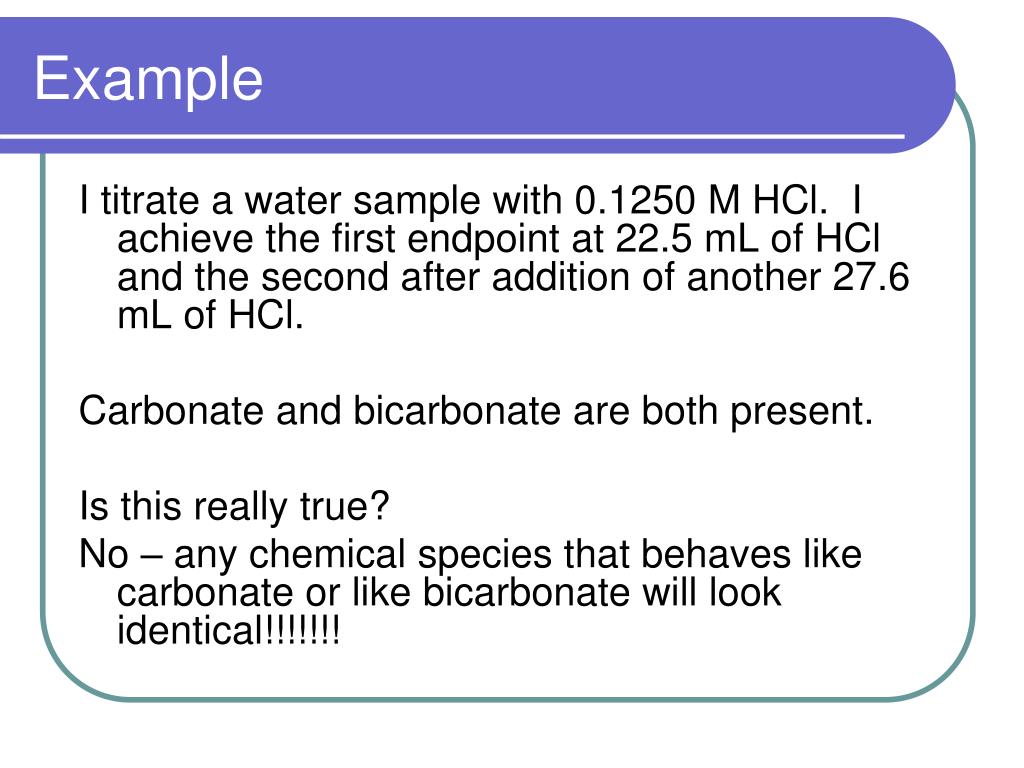 Example

I titrate a water sample with 0.1250 M HCl. I achieve the first endpoint at 22.5 mL of HCl and the second after addition of another 27.6 mL of HCl.

Carbonate and bicarbonate are both present.

Is this really true?
No – any chemical species that behaves like carbonate or like bicarbonate will look identical!!!!!!!